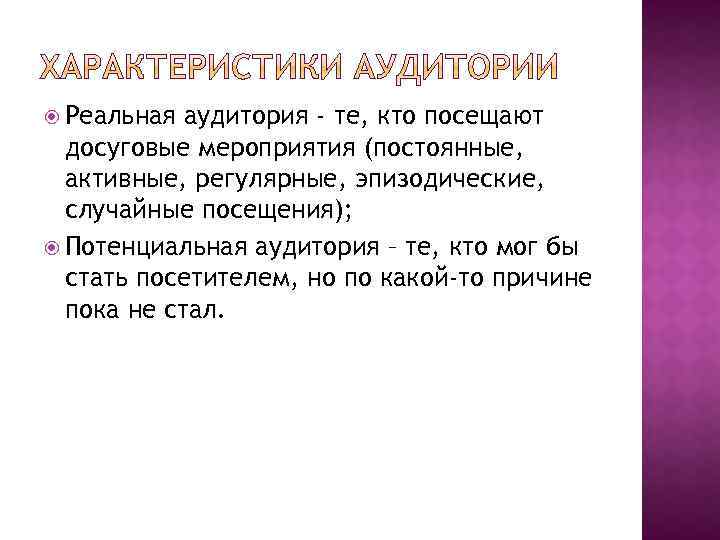 ХАРАКТЕРИСТИКИ АУДИТОРИИ

Реальная аудитория - те, кто посещают досуговые мероприятия (постоянные, активные, регулярные, эпизодические, случайные посещения);

Потенциальная аудитория – те, кто мог бы стать посетителем, но по какой-то причине пока не стал.